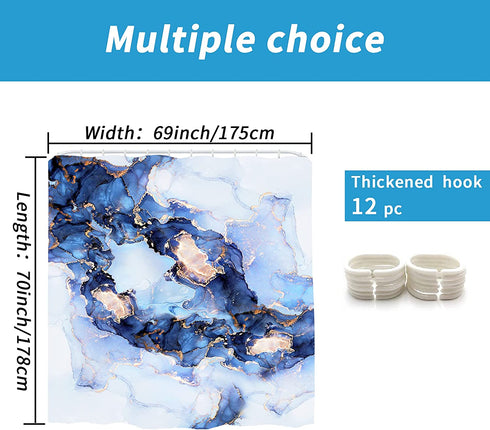 Multiple choice

Width: 69inch/175cm

Length: 70inch/178cm

Thickened hook
12 pc